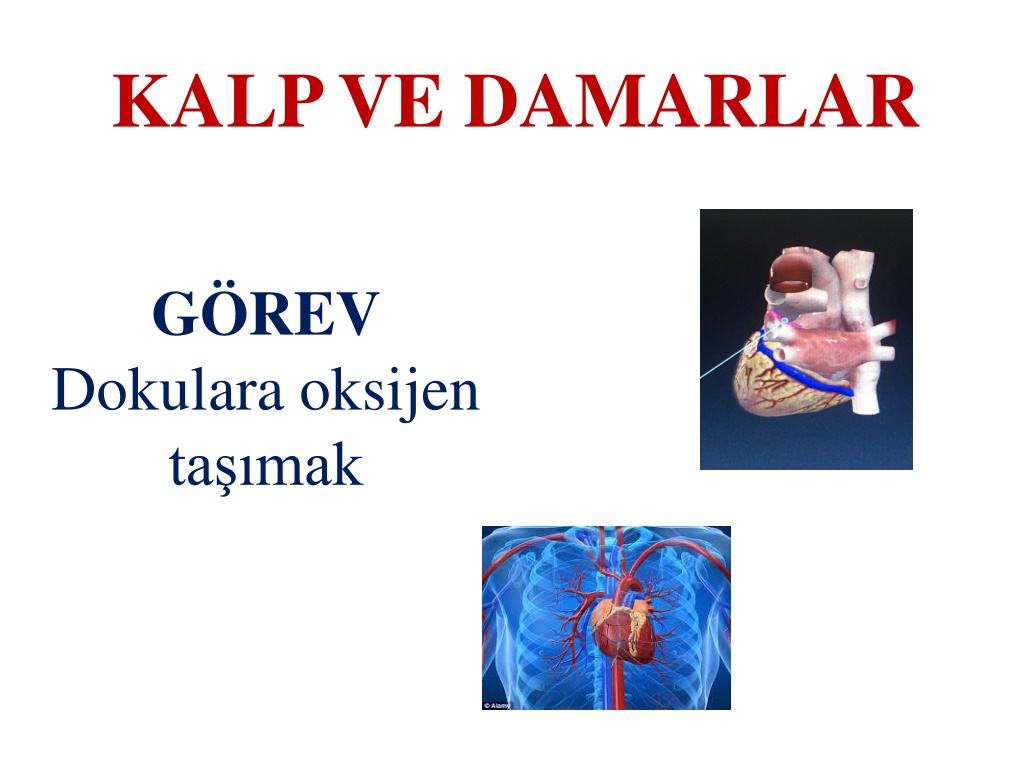 KALP VE DAMARLAR

GÖREV
Dokulara oksijen taşımak

© Alamy